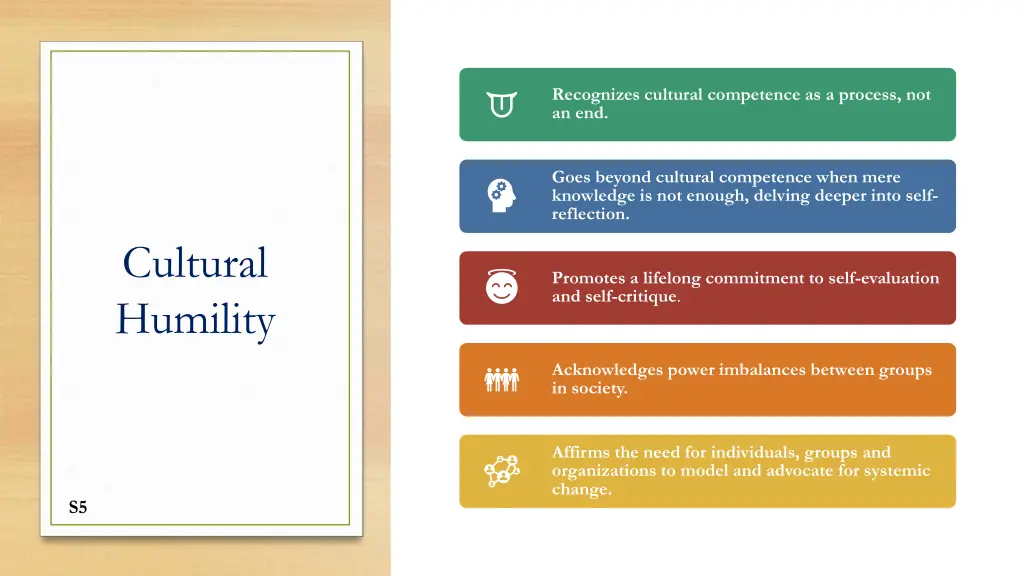 Cultural Humility

S5

Recognizes cultural competence as a process, not an end.

Goes beyond cultural competence when mere knowledge is not enough, delving deeper into self-reflection.

Promotes a lifelong commitment to self-evaluation and self-critique.

Acknowledges power imbalances between groups in society.

Affirms the need for individuals, groups and organizations to model and advocate for systemic change.